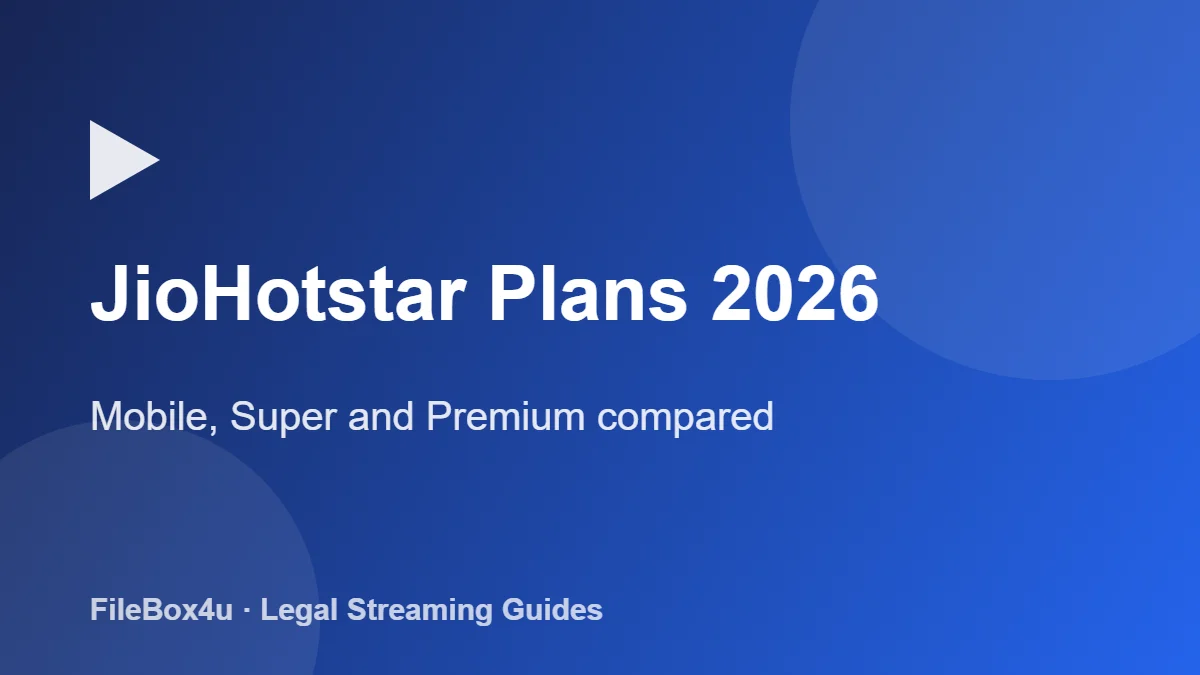 JioHotstar Plans 2026

Mobile, Super and Premium compared

FileBox4u · Legal Streaming Guides